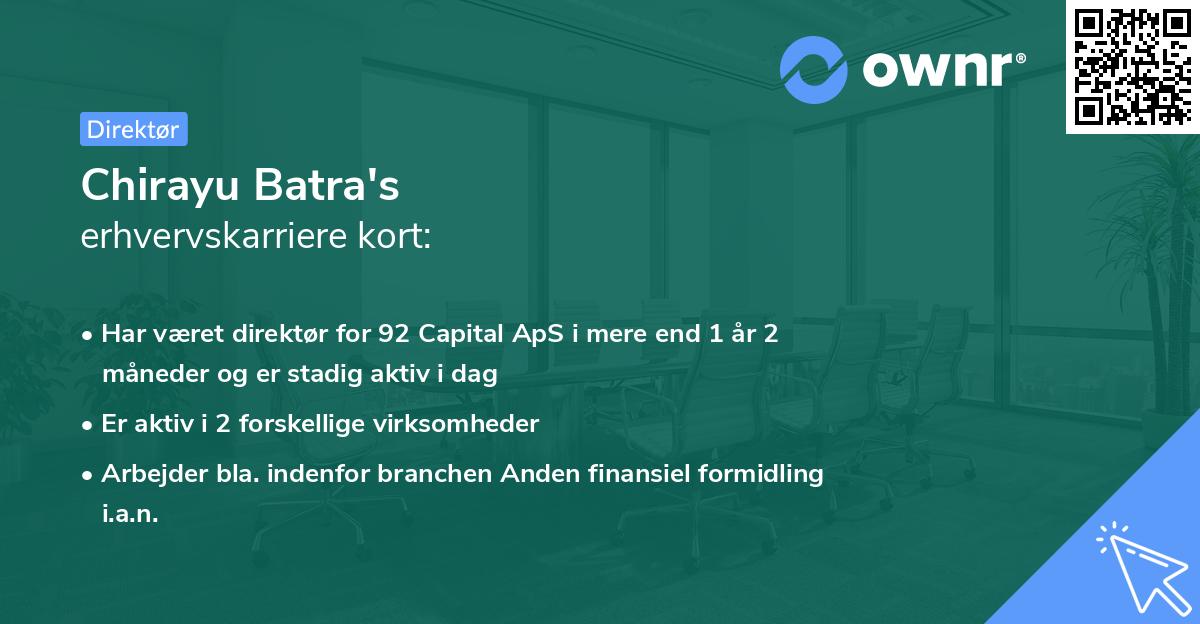 ownr®

Direktør

Chirayu Batra's
erhvervskarriere kort:

• Har været direktør for 92 Capital ApS i mere end 1 år 2 måneder og er stadig aktiv i dag
• Er aktiv i 2 forskellige virksomheder
• Arbejder bla. indenfor branchen Anden finansiel formidling i.a.n.